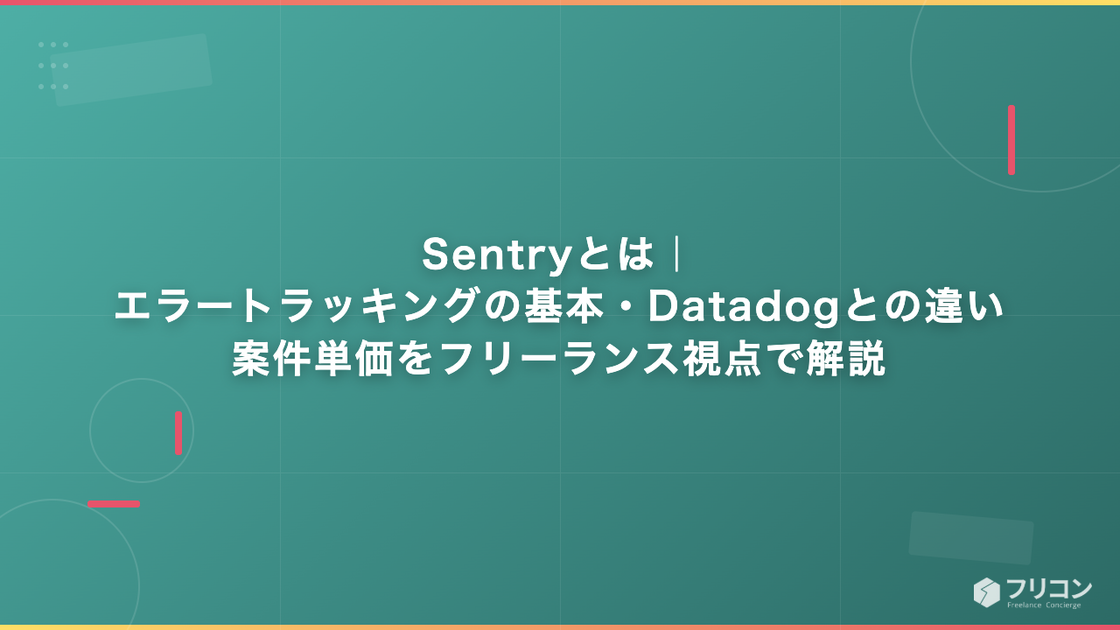 Sentryとは｜
エラートラッキングの基本・Datadogとの違い
案件単価をフリーランス視点で解説

フリコン
Freelance Concierge